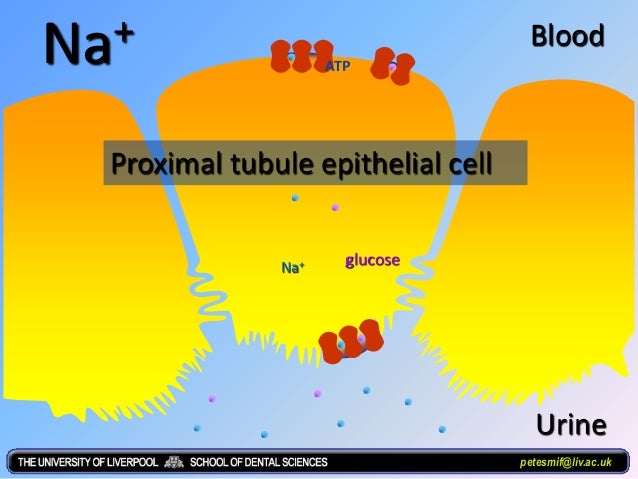 $Na^+$

Blood

ATP

Proximal tubule epithelial cell

$Na^+$

glucose

Urine

THE UNIVERSITY OF LIVERPOOL SCHOOL OF DENTAL SCIENCES

petesmif@liv.ac.uk